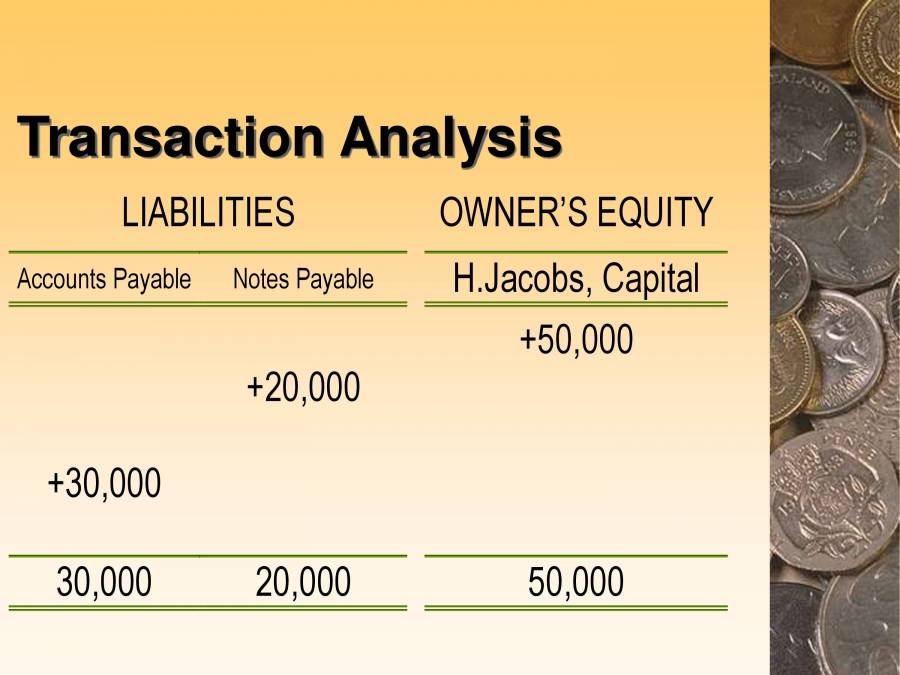 Transaction Analysis

| LIABILITIES | | OWNER'S EQUITY |
|---|---|---|
| Accounts Payable | Notes Payable | H.Jacobs, Capital |
| | | +50,000 |
| | +20,000 | |
| +30,000 | | |
| 30,000 | 20,000 | 50,000 |